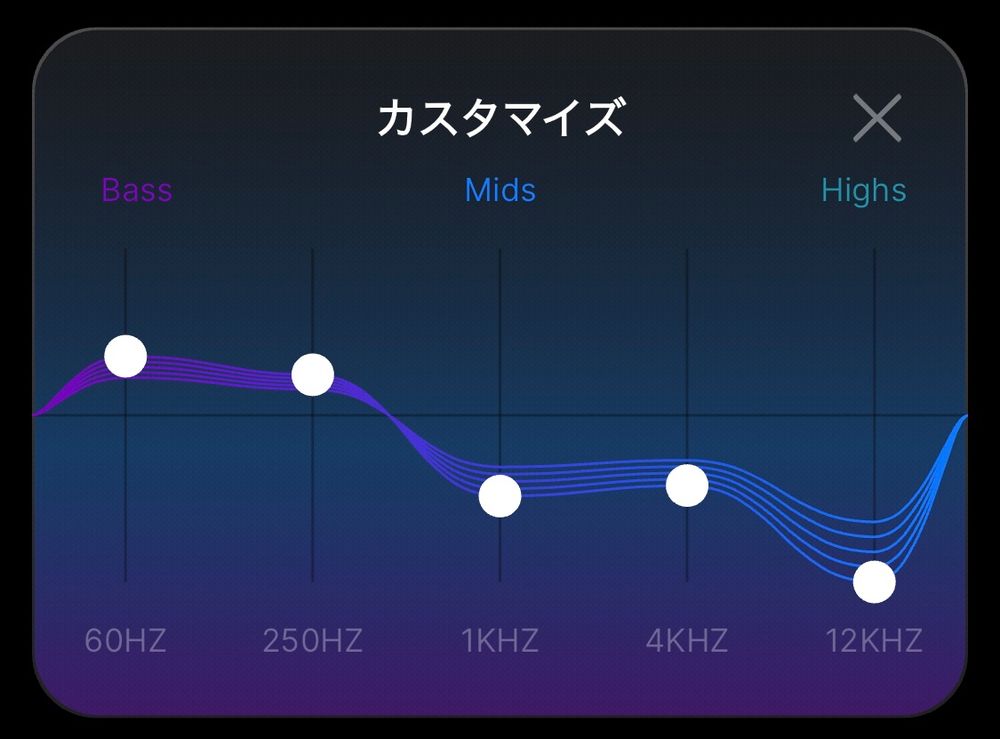 カスタマイズ

Bass
Mids
Highs

60HZ
250HZ
1KHZ
4KHZ
12KHZ